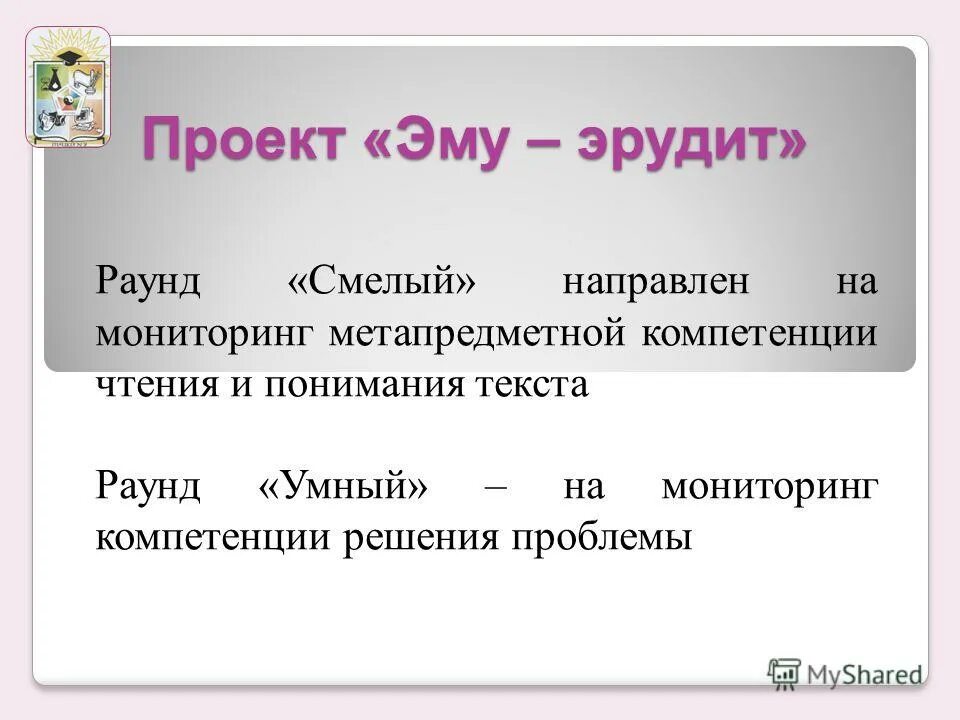 Проект «Эму – эрудит»

Раунд «Смелый» направлен на мониторинг метапредметной компетенции чтения и понимания текста

Раунд «Умный» – на мониторинг компетенции решения проблемы

MyShared